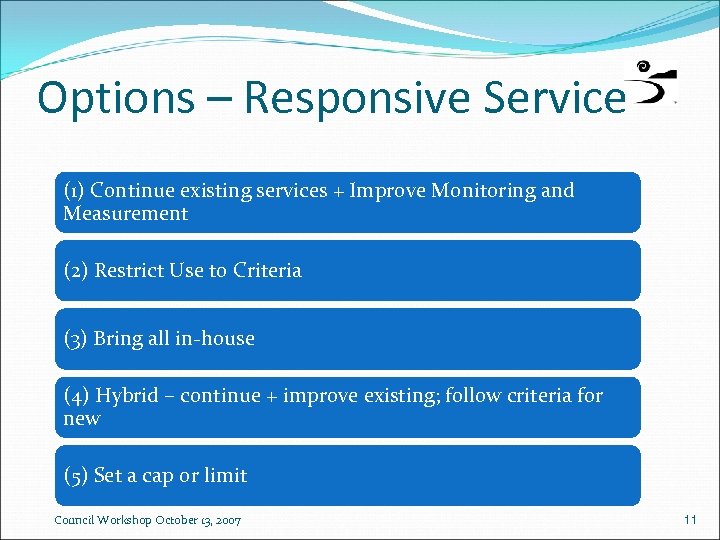 Options – Responsive Service

(1) Continue existing services + Improve Monitoring and Measurement

(2) Restrict Use to Criteria

(3) Bring all in-house

(4) Hybrid – continue + improve existing; follow criteria for new

(5) Set a cap or limit

Council Workshop October 13, 2007

11